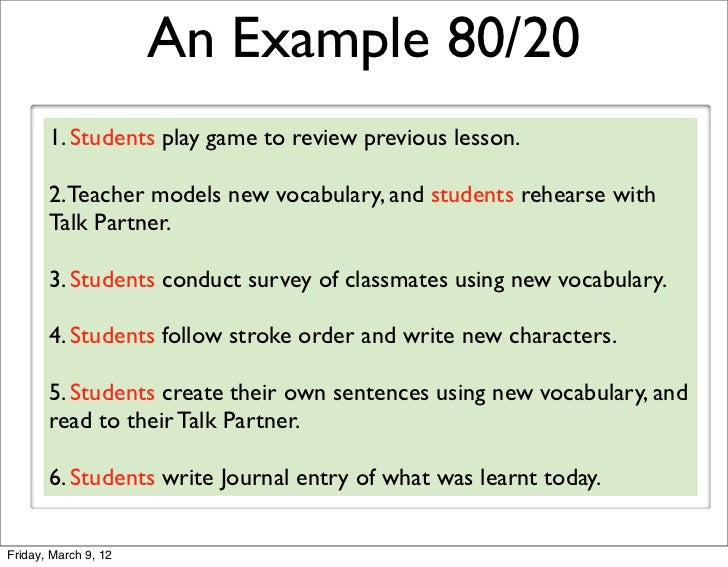 An Example 80/20

1. Students play game to review previous lesson.

2. Teacher models new vocabulary, and students rehearse with Talk Partner.

3. Students conduct survey of classmates using new vocabulary.

4. Students follow stroke order and write new characters.

5. Students create their own sentences using new vocabulary, and read to their Talk Partner.

6. Students write Journal entry of what was learnt today.

Friday, March 9, 12